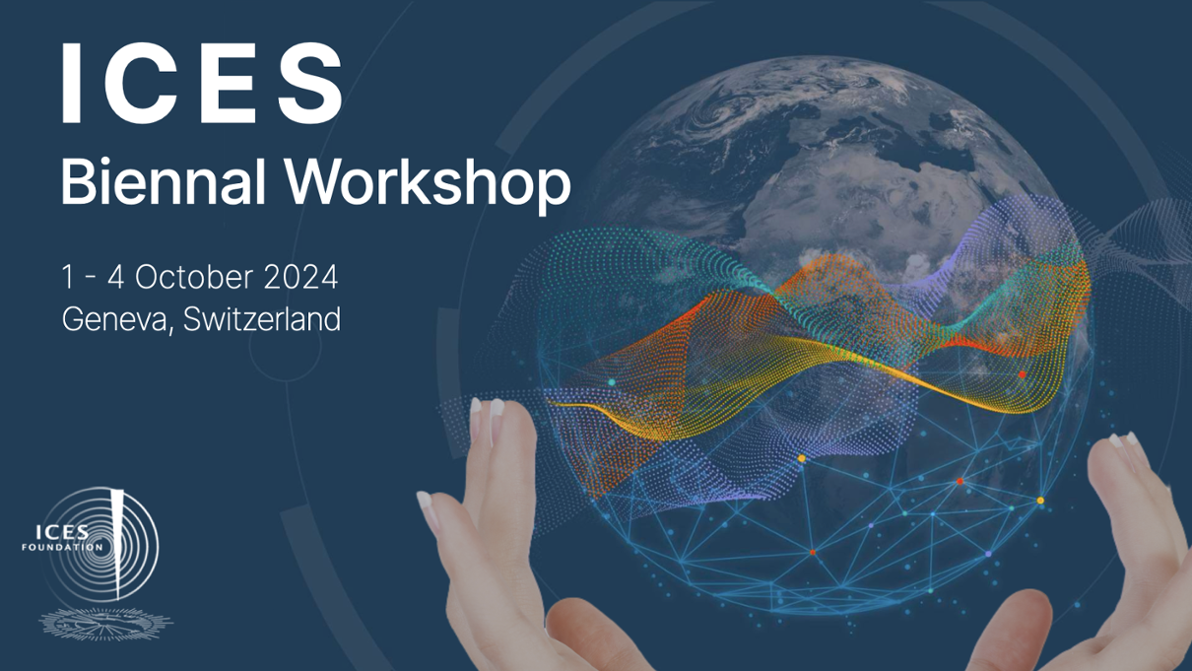 ICES
Biennal Workshop

1 - 4 October 2024
Geneva, Switzerland

ICES
FOUNDATION